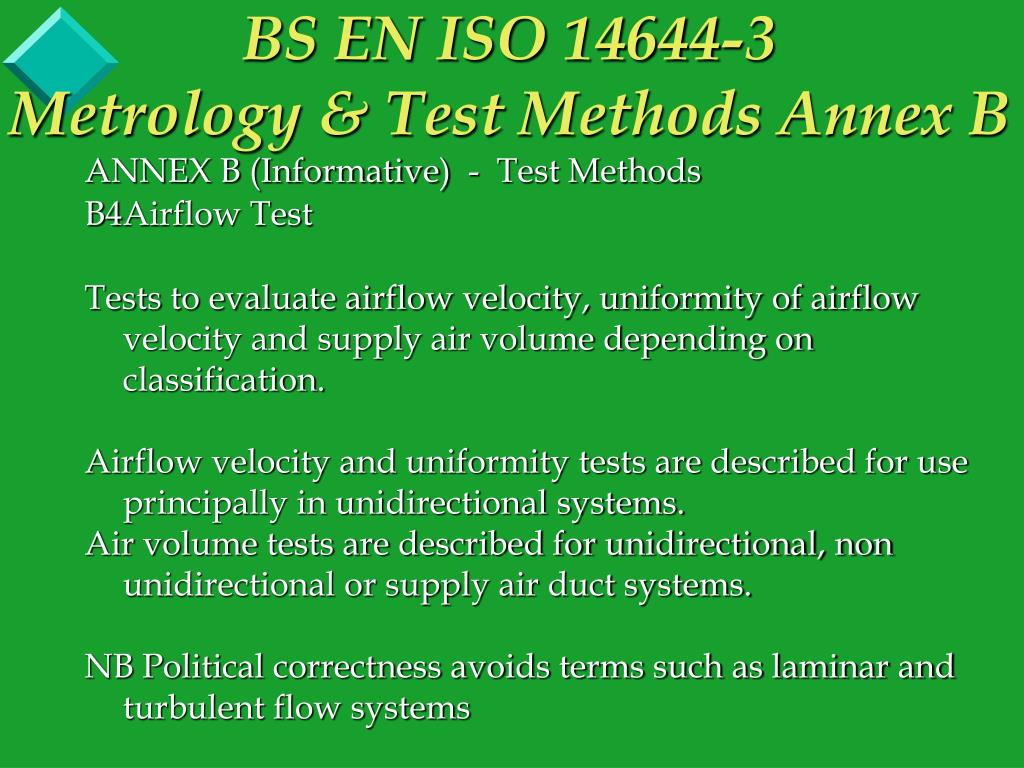 BS EN ISO 14644-3
Metrology & Test Methods Annex B

ANNEX B (Informative) - Test Methods
B4Airflow Test

Tests to evaluate airflow velocity, uniformity of airflow velocity and supply air volume depending on classification.

Airflow velocity and uniformity tests are described for use principally in unidirectional systems.
Air volume tests are described for unidirectional, non unidirectional or supply air duct systems.

NB Political correctness avoids terms such as laminar and turbulent flow systems